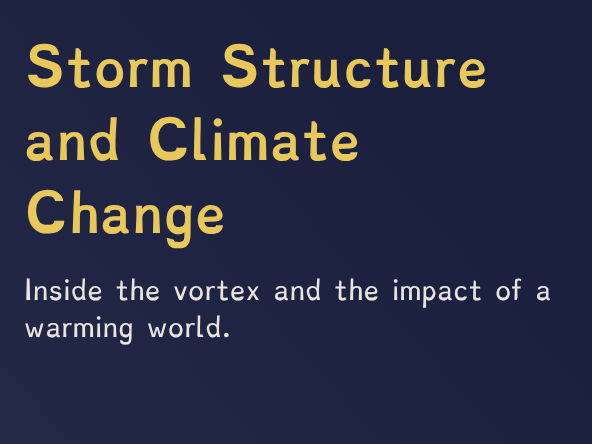 Storm Structure and Climate Change

Inside the vortex and the impact of a warming world.